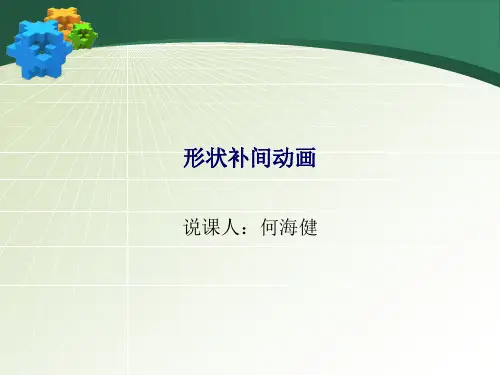 形状补间动画

说课人：何海健